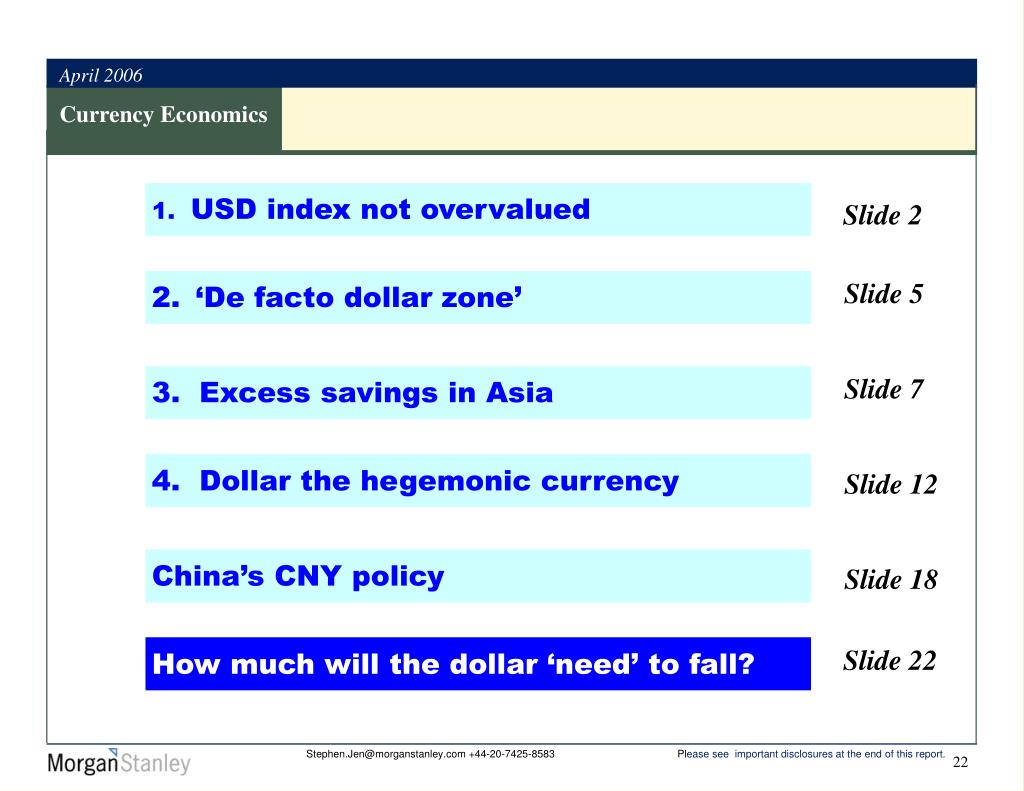 April 2006

Currency Economics

1. USD index not overvalued

Slide 2

2. ‘De facto dollar zone’

Slide 5

3. Excess savings in Asia

Slide 7

4. Dollar the hegemonic currency

Slide 12

China’s CNY policy

Slide 18

How much will the dollar ‘need’ to fall?

Slide 22

Morgan Stanley

Stephen.Jen@morganstanley.com +44-20-7425-8583

Please see important disclosures at the end of this report.

22